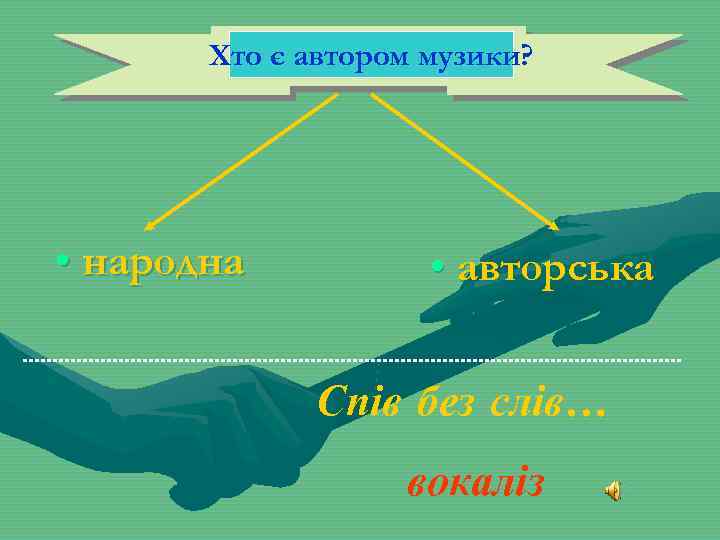 Хто є автором музики?

• народна

• авторська

Спів без слів…

вокаліз